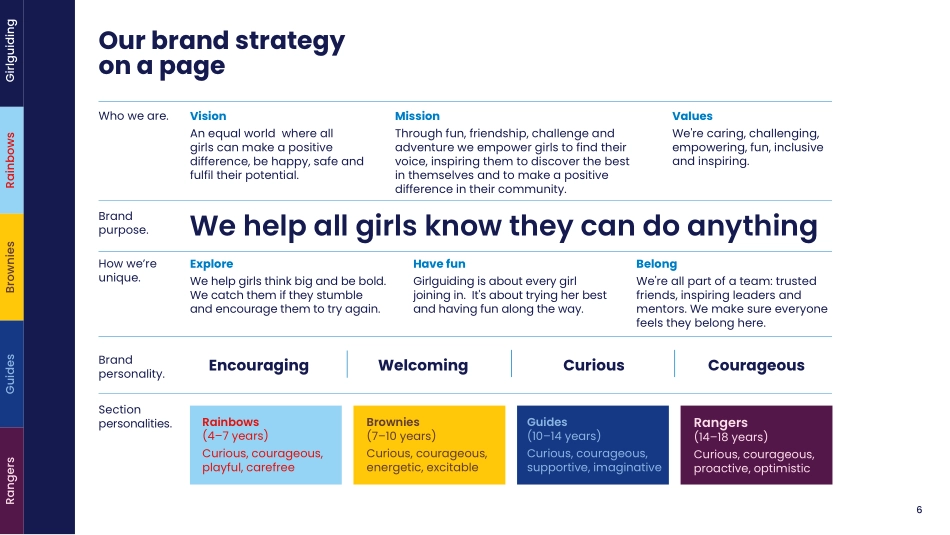 Girlguiding
Rainbows
Brownies
Guides
Rangers

Our brand strategy on a page

Who we are.

Vision
An equal world where all girls can make a positive difference, be happy, safe and fulfil their potential.

Mission
Through fun, friendship, challenge and adventure we empower girls to find their voice, inspiring them to discover the best in themselves and to make a positive difference in their community.

Values
We're caring, challenging, empowering, fun, inclusive and inspiring.

Brand purpose.

We help all girls know they can do anything

How we're unique.

Explore
We help girls think big and be bold. We catch them if they stumble and encourage them to try again.

Have fun
Girlguiding is about every girl joining in. It's about trying her best and having fun along the way.

Belong
We're all part of a team: trusted friends, inspiring leaders and mentors. We make sure everyone feels they belong here.

Brand personality.

Encouraging
Welcoming
Curious
Courageous

Section personalities.

Rainbows
(4–7 years)
Curious, courageous, playful, carefree

Brownies
(7–10 years)
Curious, courageous, energetic, excitable

Guides
(10–14 years)
Curious, courageous, supportive, imaginative

Rangers
(14–18 years)
Curious, courageous, proactive, optimistic

6